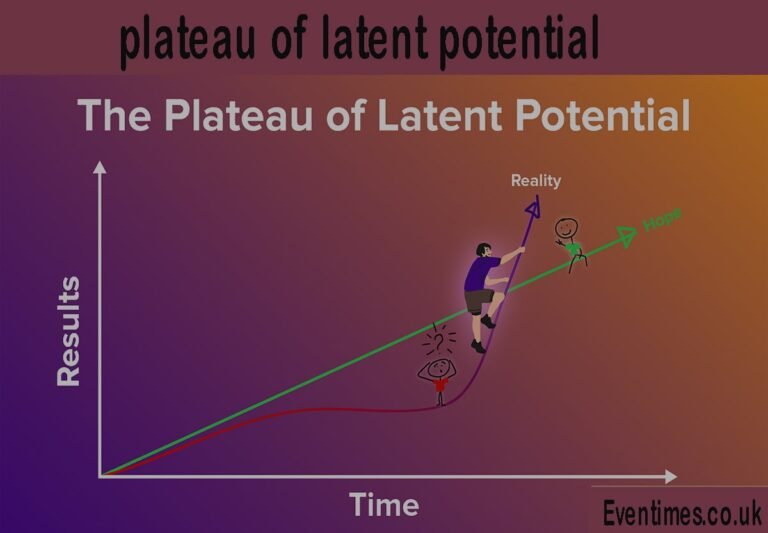 plateau of latent potential

The Plateau of Latent Potential

Reality

Hope

?

Results

Time

Eventimes.co.uk